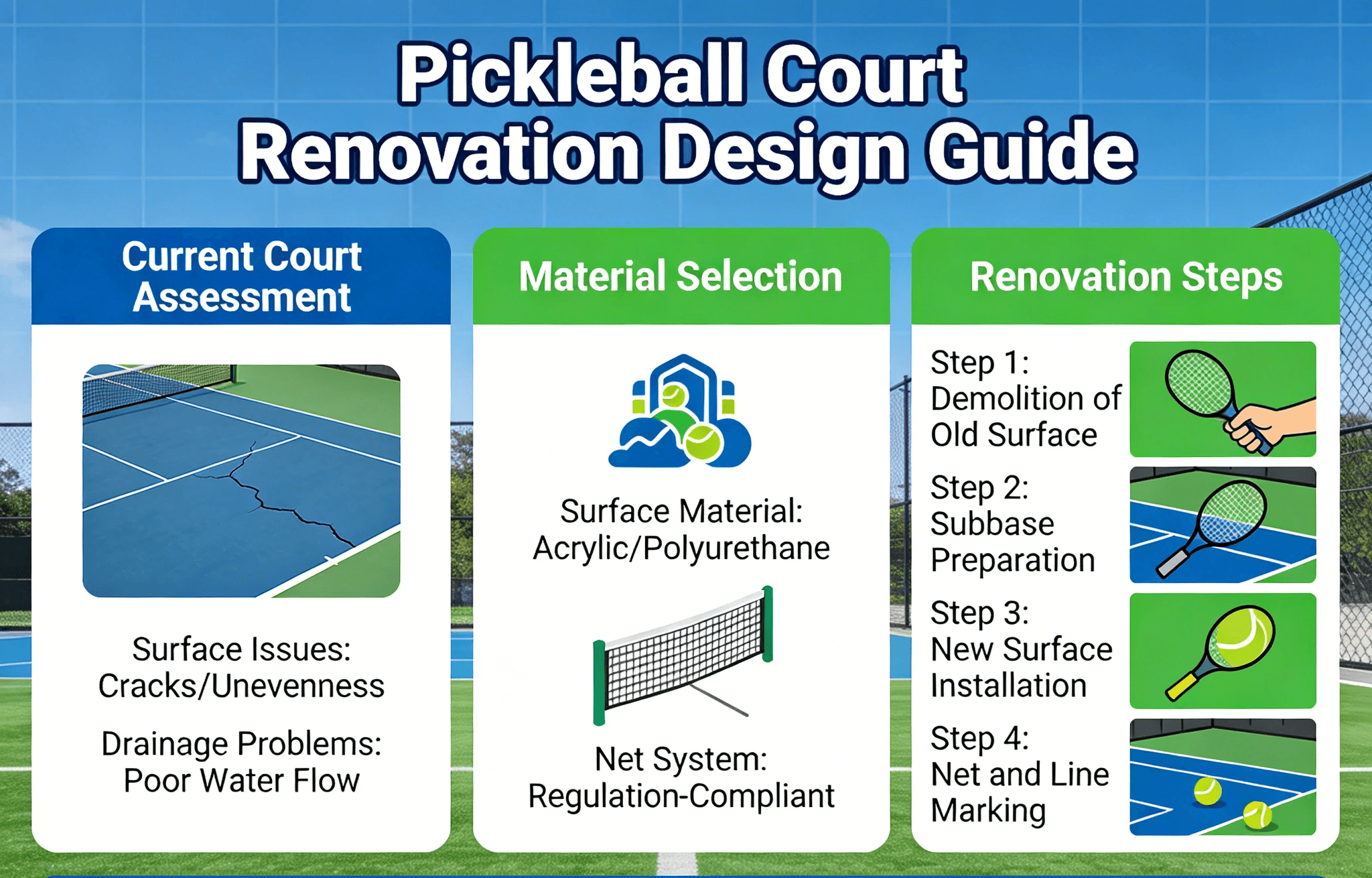 Pickleball Court Renovation Design Guide

Current Court Assessment

Surface Issues: Cracks/Unevenness

Drainage Problems: Poor Water Flow

Material Selection

Surface Material: Acrylic/Polyurethane

Net System: Regulation-Compliant

Renovation Steps

Step 1: Demolition of Old Surface

Step 2: Subbase Preparation

Step 3: New Surface Installation

Step 4: Net and Line Marking